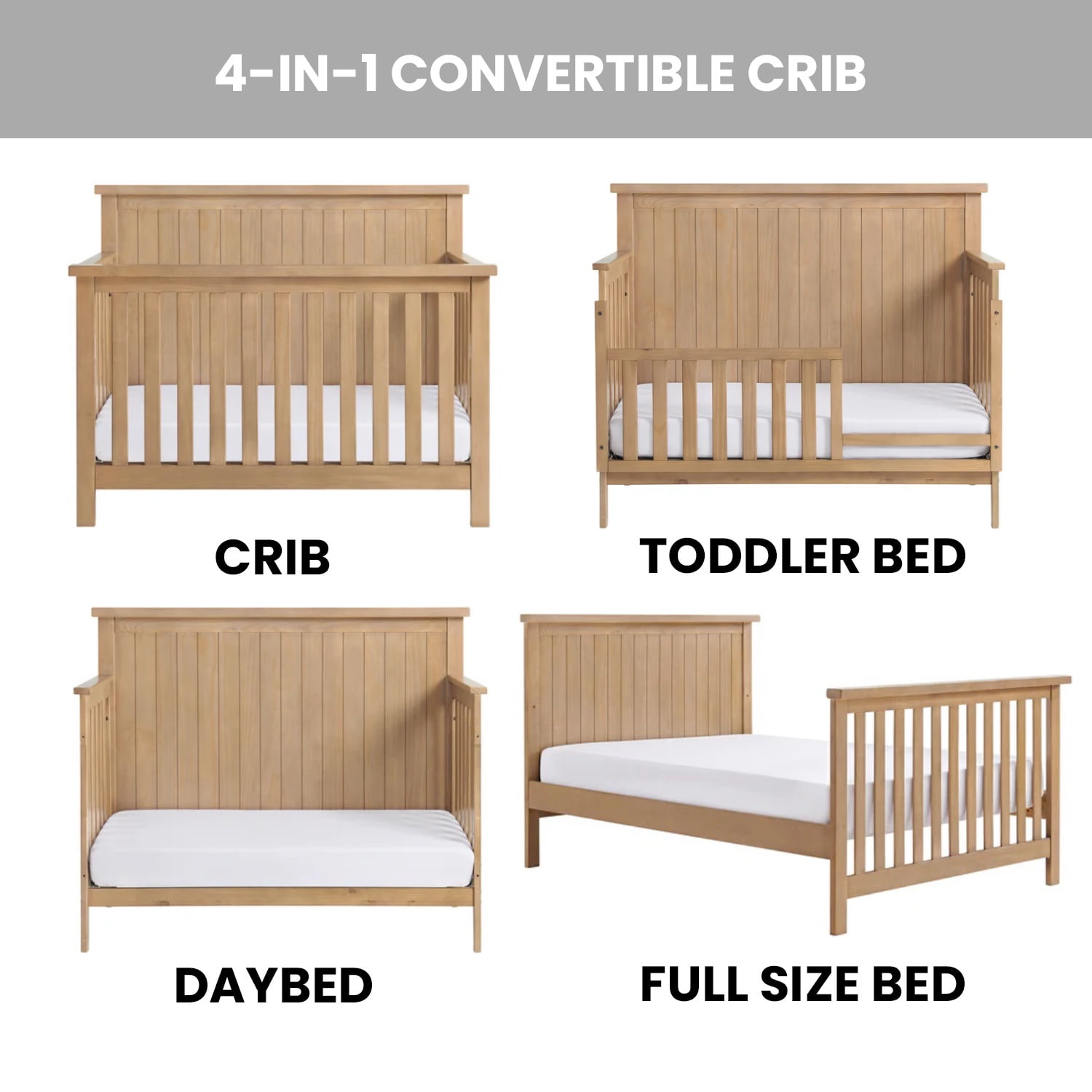 4-IN-1 CONVERTIBLE CRIB

CRIB

TODDLER BED

DAYBED

FULL SIZE BED